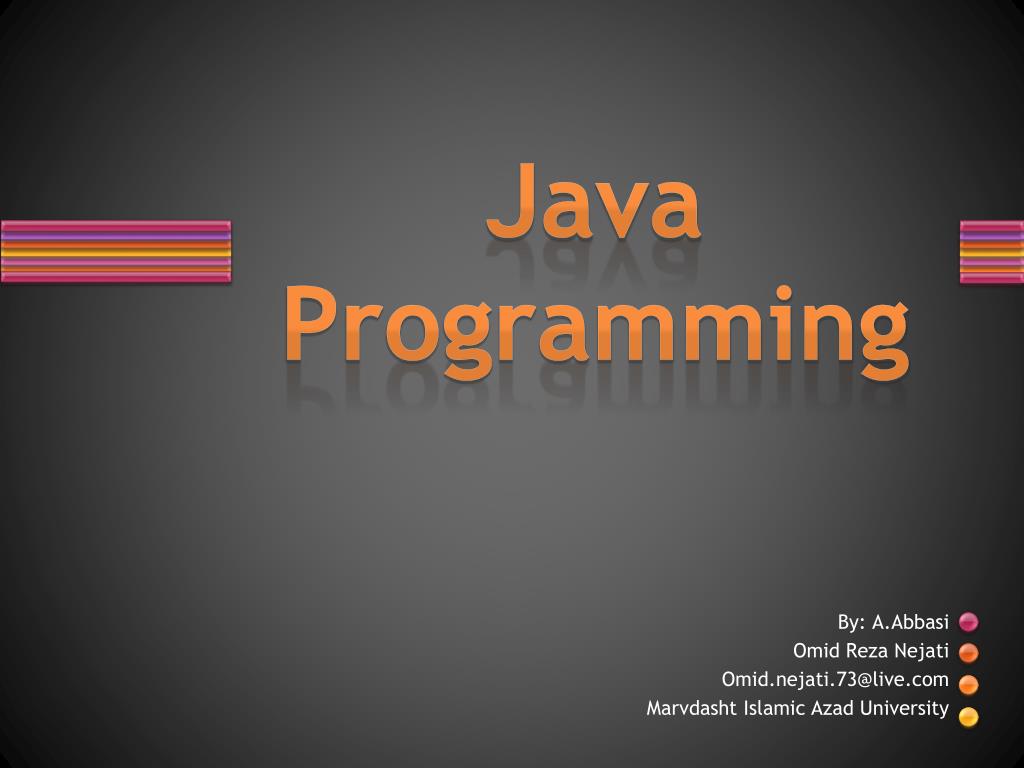 Java
Programming

By: A.Abbasi
Omid Reza Nejati
Omid.nejati.73@live.com
Marvdasht Islamic Azad University